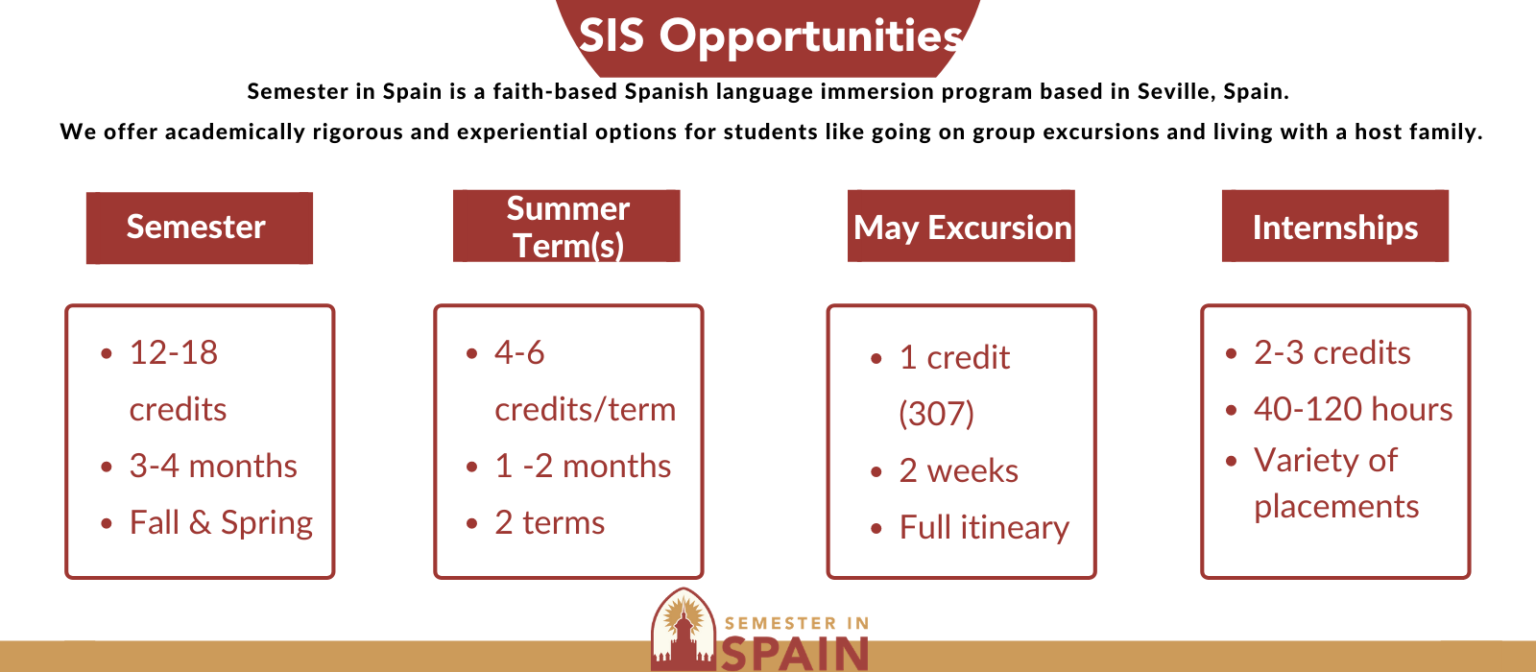 SIS Opportunities

Semester in Spain is a faith-based Spanish language immersion program based in Seville, Spain.

We offer academically rigorous and experiential options for students like going on group excursions and living with a host family.

Semester

- 12-18 credits
- 3-4 months
- Fall & Spring

Summer Term(s)

- 4-6 credits/term
- 1 -2 months
- 2 terms

May Excursion

- 1 credit (307)
- 2 weeks
- Full itineary

Internships

- 2-3 credits
- 40-120 hours
- Variety of placements

SEMESTER IN SPAIN